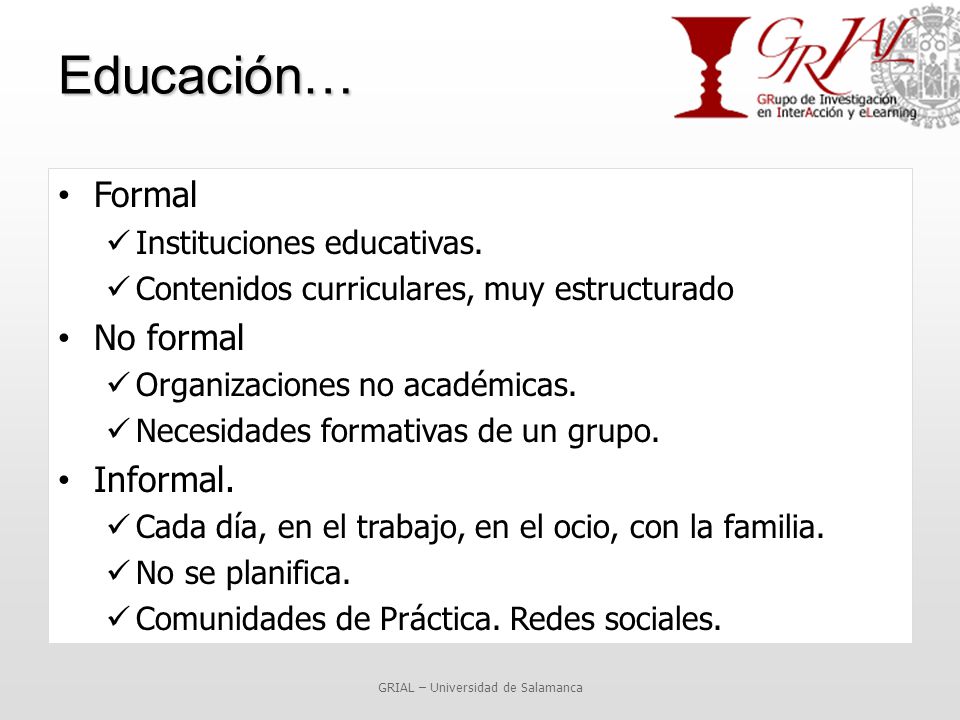 Educación…

GRIAL
GRupo de Investigación en InterAcción y eLearning

• Formal
✓ Instituciones educativas.
✓ Contenidos curriculares, muy estructurado
• No formal
✓ Organizaciones no académicas.
✓ Necesidades formativas de un grupo.
• Informal.
✓ Cada día, en el trabajo, en el ocio, con la familia.
✓ No se planifica.
✓ Comunidades de Práctica. Redes sociales.

GRIAL – Universidad de Salamanca